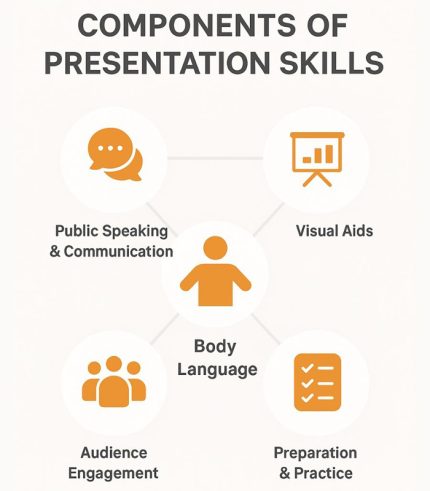 COMPONENTS OF PRESENTATION SKILLS

Public Speaking & Communication

Visual Aids

Body Language

Audience Engagement

Preparation & Practice